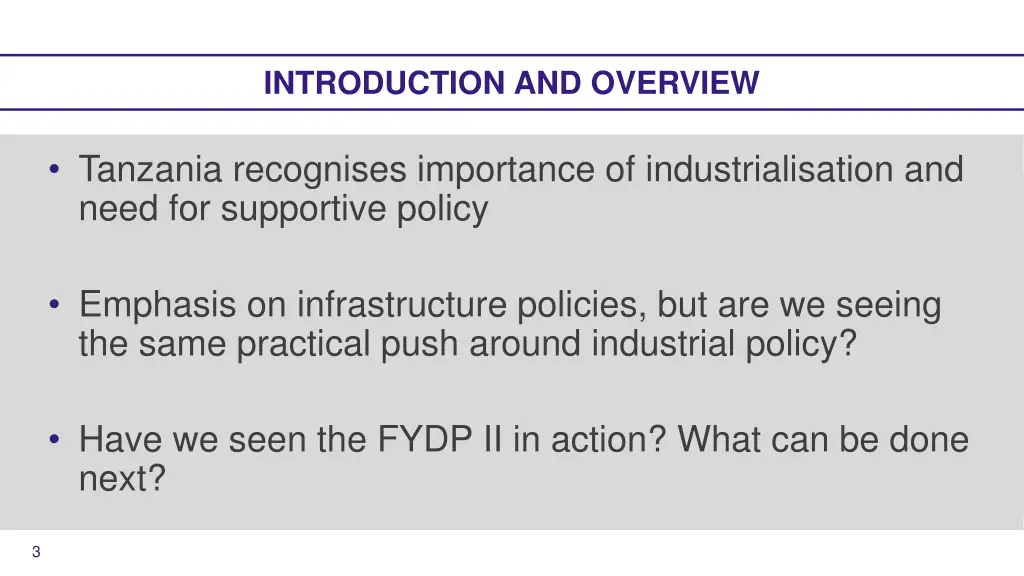 INTRODUCTION AND OVERVIEW

• Tanzania recognises importance of industrialisation and need for supportive policy

• Emphasis on infrastructure policies, but are we seeing the same practical push around industrial policy?

• Have we seen the FYDP II in action? What can be done next?

3